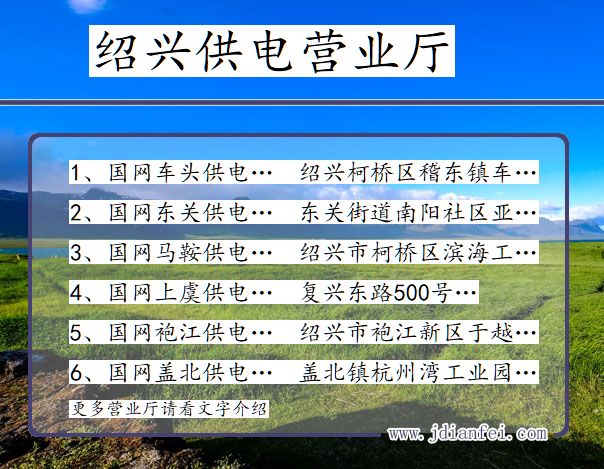 绍兴供电营业厅

1、国网车头供电…　绍兴柯桥区稽东镇车…

2、国网东关供电…　东关街道南阳社区亚…

3、国网马鞍供电…　绍兴市柯桥区滨海工…

4、国网上虞供电…　复兴东路500号…

5、国网袍江供电…　绍兴市袍江新区于越…

6、国网盖北供电…　盖北镇杭州湾工业园…

更多营业厅请看文字介绍

www.jdianfei.com